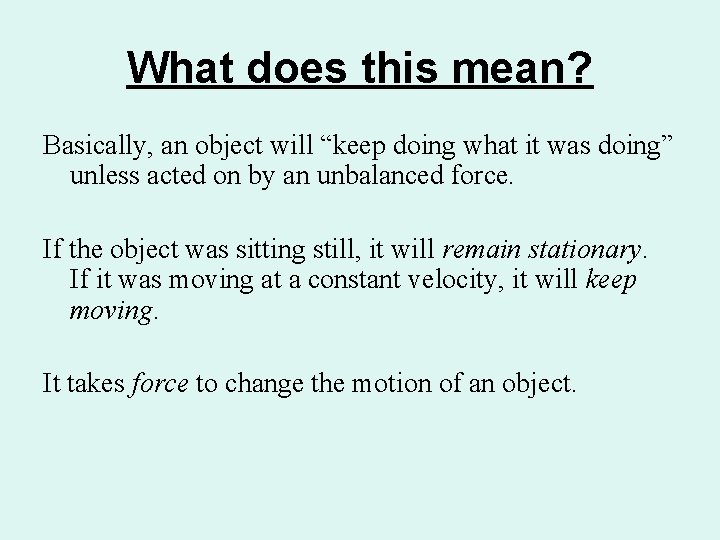 What does this mean?

Basically, an object will “keep doing what it was doing” unless acted on by an unbalanced force.

If the object was sitting still, it will remain stationary. If it was moving at a constant velocity, it will keep moving.

It takes force to change the motion of an object.